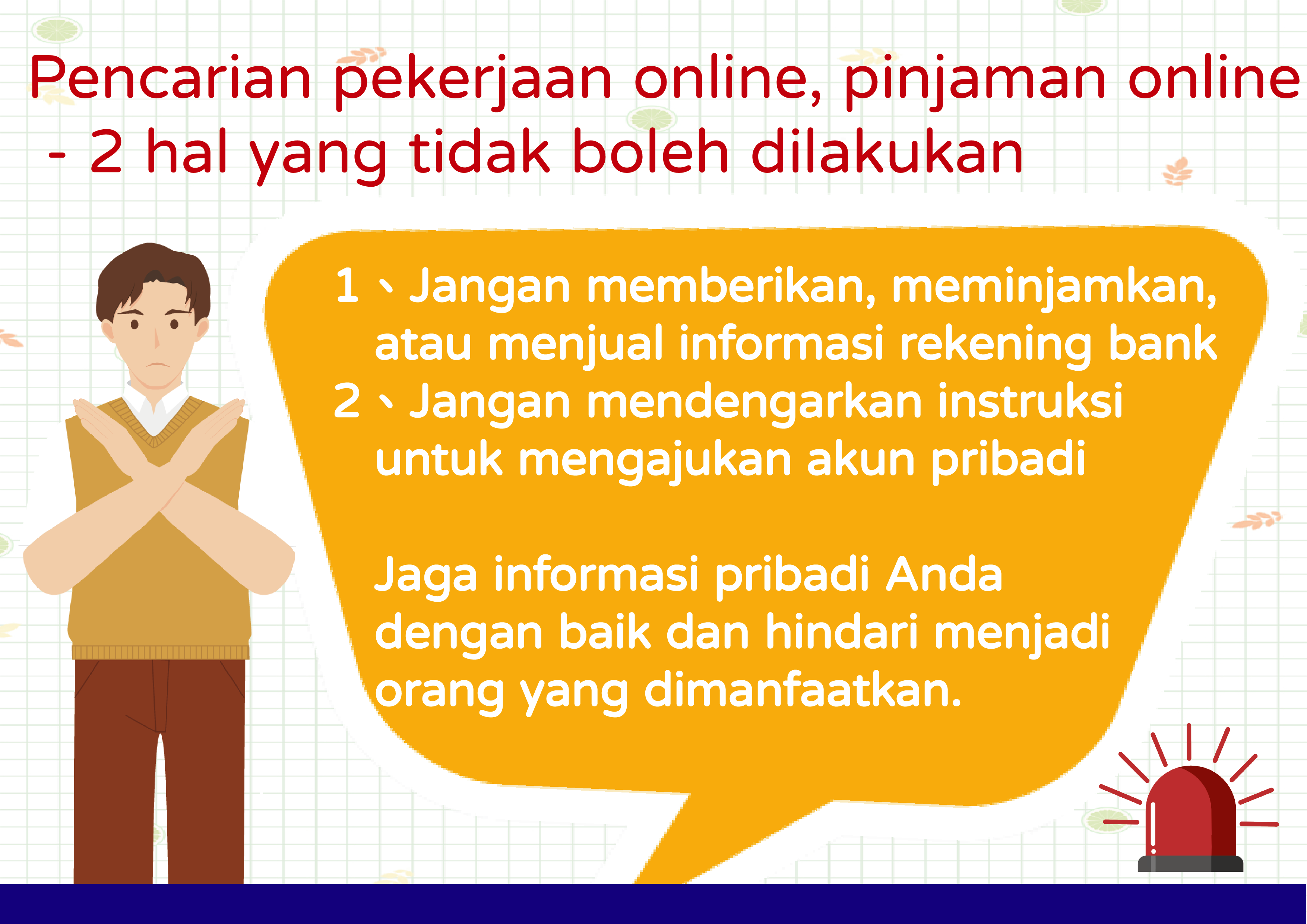 Pencarian pekerjaan online, pinjaman online - 2 hal yang tidak boleh dilakukan

1、Jangan memberikan, meminjamkan, atau menjual informasi rekening bank
2、Jangan mendengarkan instruksi untuk mengajukan akun pribadi

Jaga informasi pribadi Anda dengan baik dan hindari menjadi orang yang dimanfaatkan.